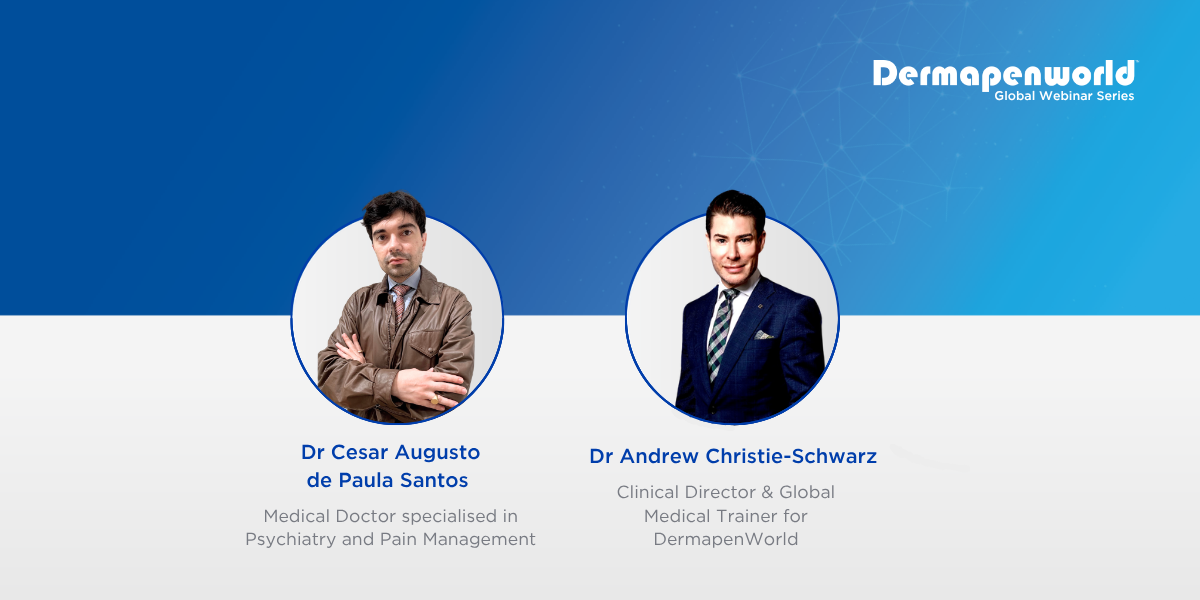 Dermapenworld
Global Webinar Series

Dr Cesar Augusto de Paula Santos

Medical Doctor specialised in Psychiatry and Pain Management

Dr Andrew Christie-Schwarz

Clinical Director & Global Medical Trainer for DermapenWorld